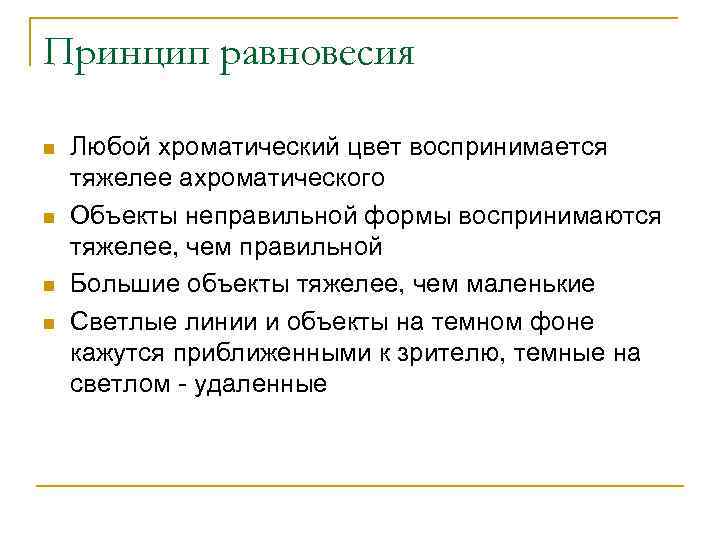 Принцип равновесия

- Любой хроматический цвет воспринимается тяжелее ахроматического
- Объекты неправильной формы воспринимаются тяжелее, чем правильной
- Большие объекты тяжелее, чем маленькие
- Светлые линии и объекты на темном фоне кажутся приближенными к зрителю, темные на светлом - удаленные